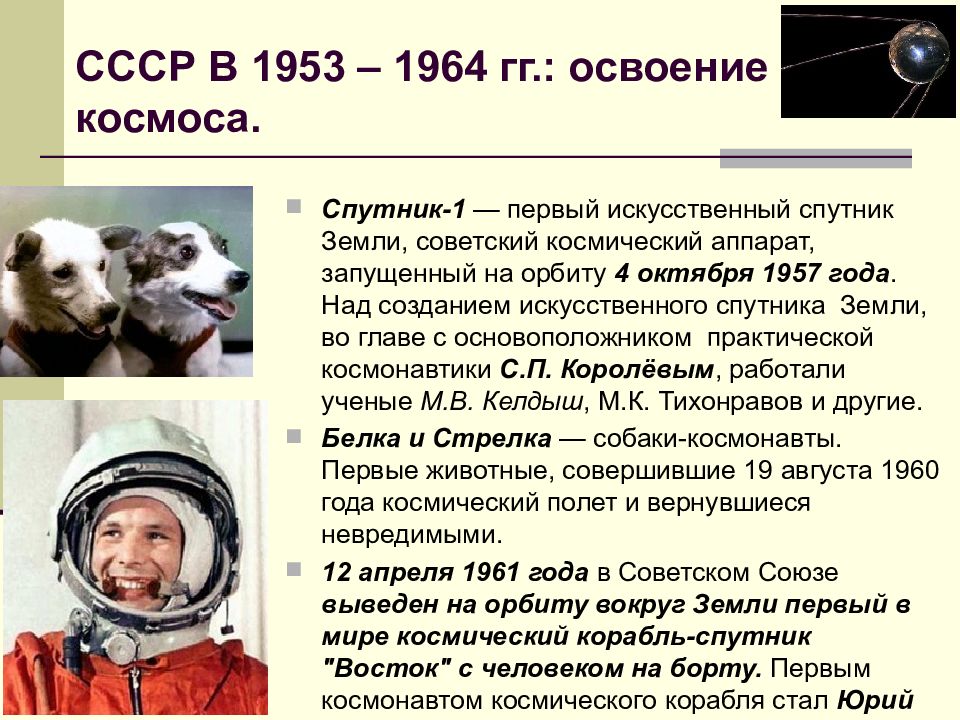 СССР В 1953 – 1964 гг.: освоение космоса.

Спутник-1 — первый искусственный спутник Земли, советский космический аппарат, запущенный на орбиту 4 октября 1957 года. Над созданием искусственного спутника Земли, во главе с основоположником практической космонавтики С.П. Королёвым, работали ученые М.В. Келдыш, М.К. Тихонравов и другие.

Белка и Стрелка — собаки-космонавты. Первые животные, совершившие 19 августа 1960 года космический полет и вернувшиеся невредимыми.

12 апреля 1961 года в Советском Союзе выведен на орбиту вокруг Земли первый в мире космический корабль-спутник "Восток" с человеком на борту. Первым космонавтом космического корабля стал Юрий